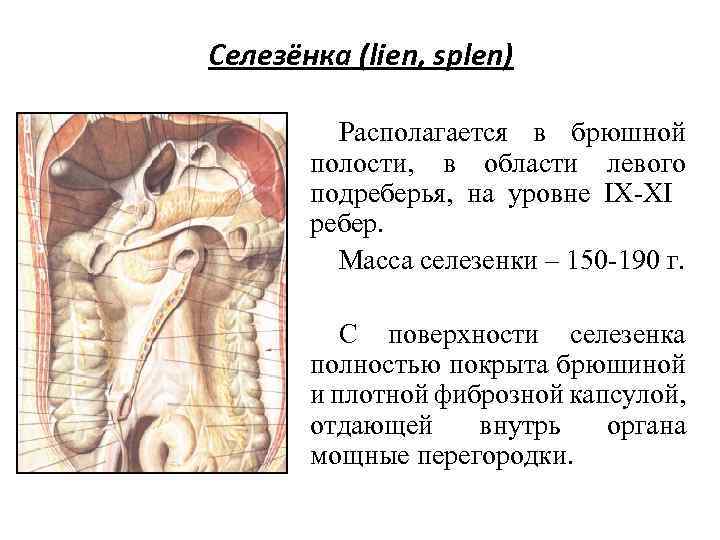 Селезёнка (lien, splen)

Располагается в брюшной полости, в области левого подреберья, на уровне IX-XI ребер.

Масса селезенки – 150-190 г.

С поверхности селезенка полностью покрыта брюшиной и плотной фиброзной капсулой, отдающей внутрь органа мощные перегородки.